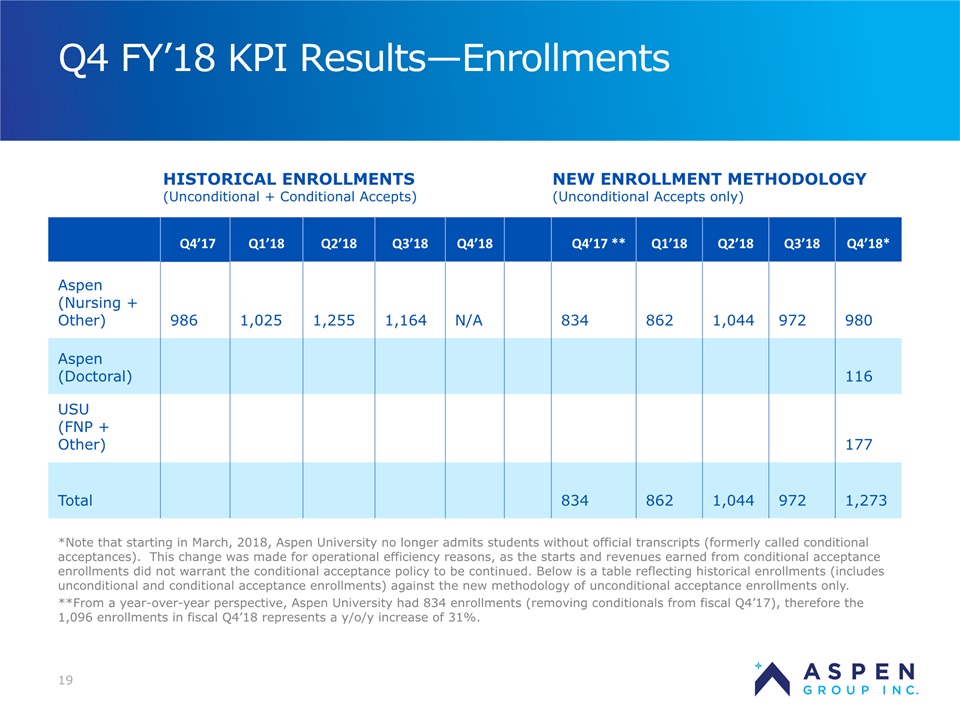 Q4 FY’18 KPI Results—Enrollments

HISTORICAL ENROLLMENTS
(Unconditional + Conditional Accepts)

NEW ENROLLMENT METHODOLOGY
(Unconditional Accepts only)

| | Q4’17 | Q1’18 | Q2’18 | Q3’18 | Q4’18 | | Q4’17 ** | Q1’18 | Q2’18 | Q3’18 | Q4’18* |
|---|---|---|---|---|---|---|---|---|---|---|---|
| Aspen (Nursing + Other) | 986 | 1,025 | 1,255 | 1,164 | N/A | | 834 | 862 | 1,044 | 972 | 980 |
| Aspen (Doctoral) | | | | | | | | | | | 116 |
| USU (FNP + Other) | | | | | | | | | | | 177 |
| Total | | | | | | | 834 | 862 | 1,044 | 972 | 1,273 |

*Note that starting in March, 2018, Aspen University no longer admits students without official transcripts (formerly called conditional acceptances). This change was made for operational efficiency reasons, as the starts and revenues earned from conditional acceptance enrollments did not warrant the conditional acceptance policy to be continued. Below is a table reflecting historical enrollments (includes unconditional and conditional acceptance enrollments) against the new methodology of unconditional acceptance enrollments only.
**From a year-over-year perspective, Aspen University had 834 enrollments (removing conditionals from fiscal Q4’17), therefore the 1,096 enrollments in fiscal Q4’18 represents a y/o/y increase of 31%.

19

ASPEN GROUP INC.